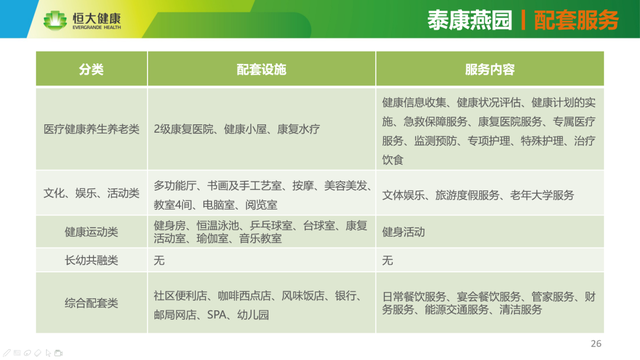 恒大健康
EVERGRANDE HEALTH

泰康燕园 | 配套服务

| 分类 | 配套设施 | 服务内容 |
|---|---|---|
| 医疗健康养生养老类 | 2级康复医院、健康小屋、康复水疗 | 健康信息收集、健康状况评估、健康计划的实施、急救保障服务、康复医院服务、专属医疗服务、监测预防、专项护理、特殊护理、治疗饮食 |
| 文化、娱乐、活动类 | 多功能厅、书画及手工艺室、按摩、美容美发、教室4间、电脑室、阅览室 | 文体娱乐、旅游度假服务、老年大学服务 |
| 健康运动类 | 健身房、恒温泳池、乒乓球室、台球室、康复活动室、瑜伽室、音乐教室 | 健身活动 |
| 长幼共融类 | 无 | 无 |
| 综合配套类 | 社区便利店、咖啡西点店、风味饭店、银行、邮局网店、SPA、幼儿园 | 日常餐饮服务、宴会餐饮服务、管家服务、财务服务、能源交通服务、清洁服务 |

26